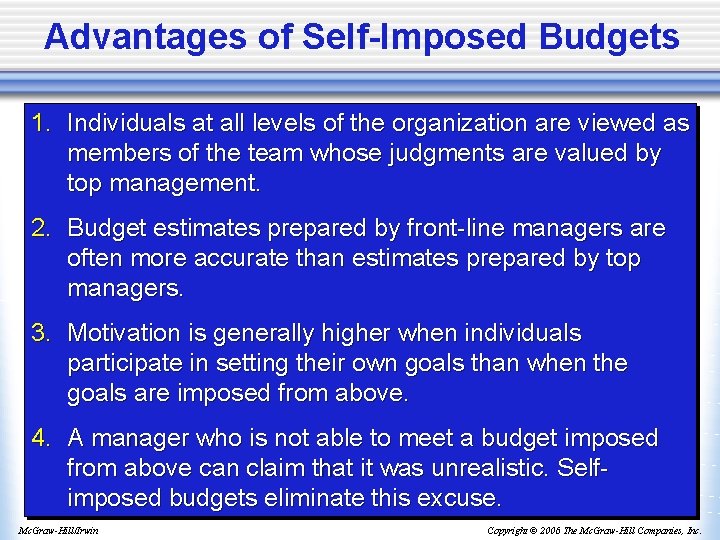 Advantages of Self-Imposed Budgets

1. Individuals at all levels of the organization are viewed as members of the team whose judgments are valued by top management.

2. Budget estimates prepared by front-line managers are often more accurate than estimates prepared by top managers.

3. Motivation is generally higher when individuals participate in setting their own goals than when the goals are imposed from above.

4. A manager who is not able to meet a budget imposed from above can claim that it was unrealistic. Self-imposed budgets eliminate this excuse.

McGraw-Hill/Irwin

Copyright © 2006 The McGraw-Hill Companies, Inc.